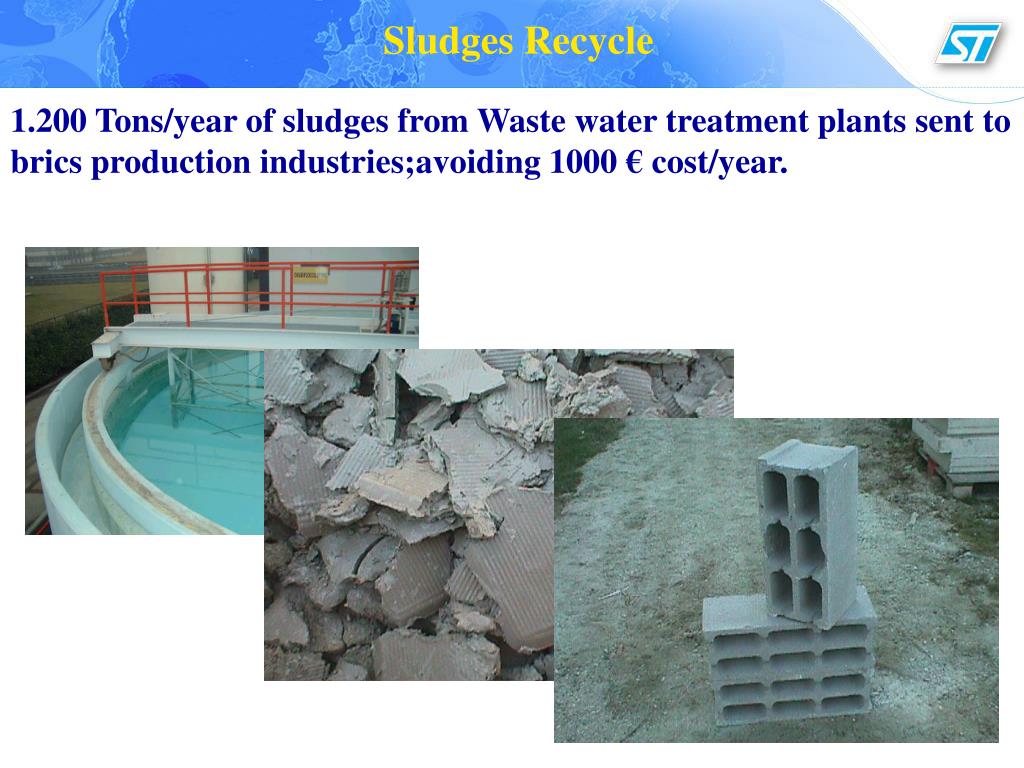 Sludges Recycle

ST

1.200 Tons/year of sludges from Waste water treatment plants sent to brics production industries;avoiding 1000 € cost/year.